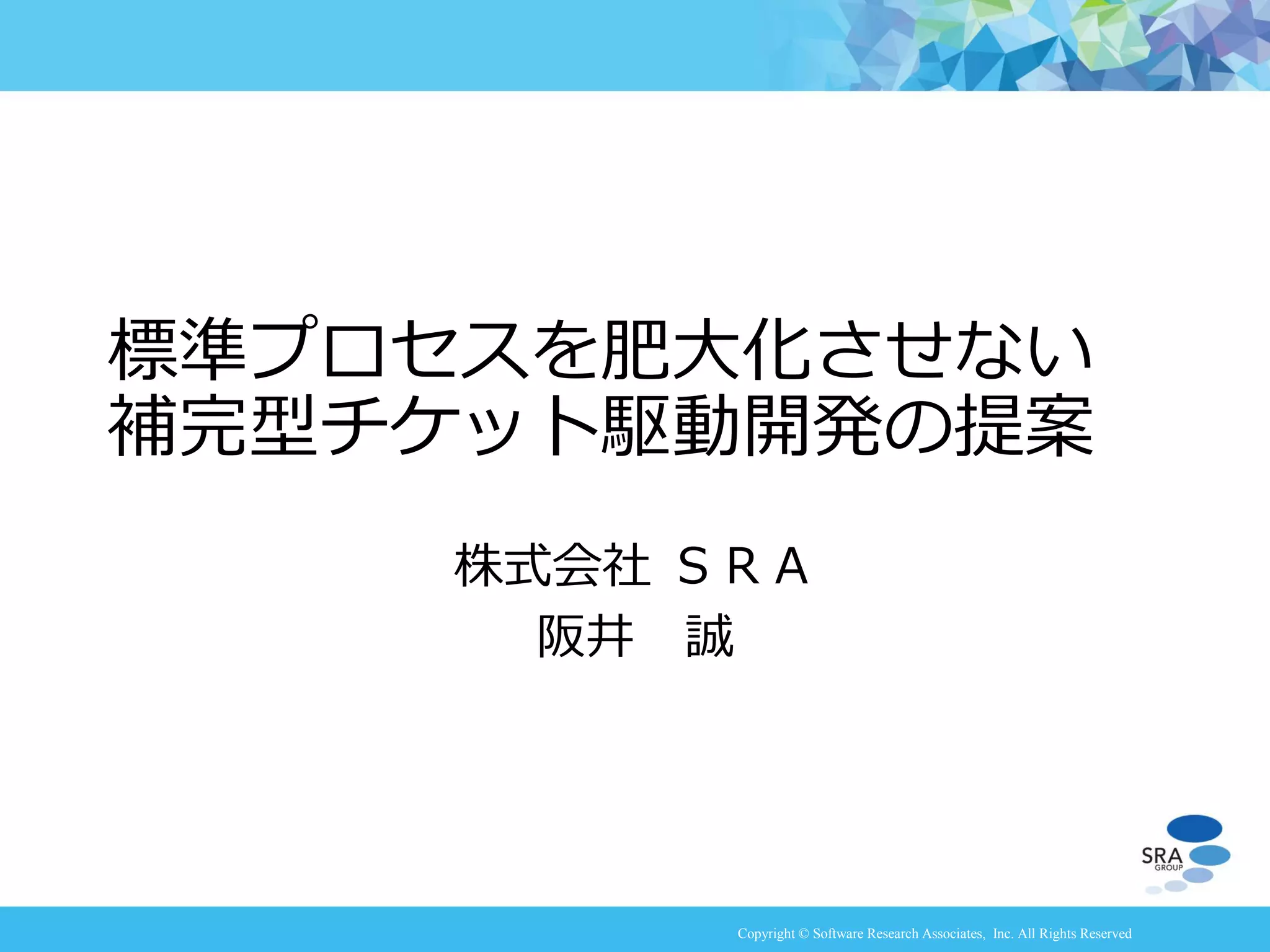 標準プロセスを肥大化させない
補完型チケット駆動開発の提案

株式会社 ＳＲＡ
阪井　誠

SRA
GROUP

Copyright © Software Research Associates, Inc. All Rights Reserved